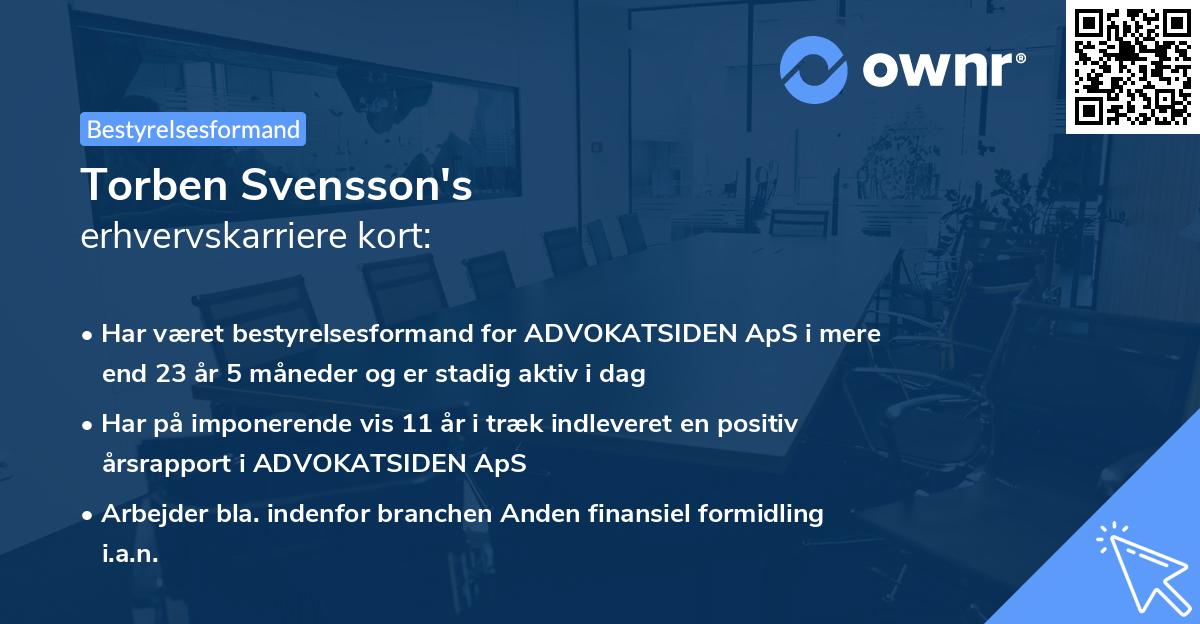 ownr®

Bestyrelsesformand

Torben Svensson's
erhvervskarriere kort:

• Har været bestyrelsesformand for ADVOKATSIDEN ApS i mere end 23 år 5 måneder og er stadig aktiv i dag

• Har på imponerende vis 11 år i træk indleveret en positiv årsrapport i ADVOKATSIDEN ApS

• Arbejder bla. indenfor branchen Anden finansiel formidling i.a.n.